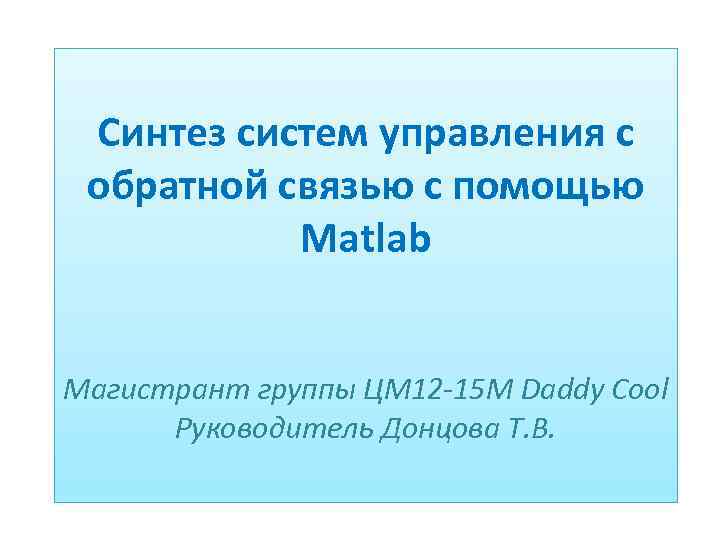 Синтез систем управления с обратной связью с помощью Matlab

Магистрант группы ЦМ12-15М Daddy Cool
Руководитель Донцова Т.В.